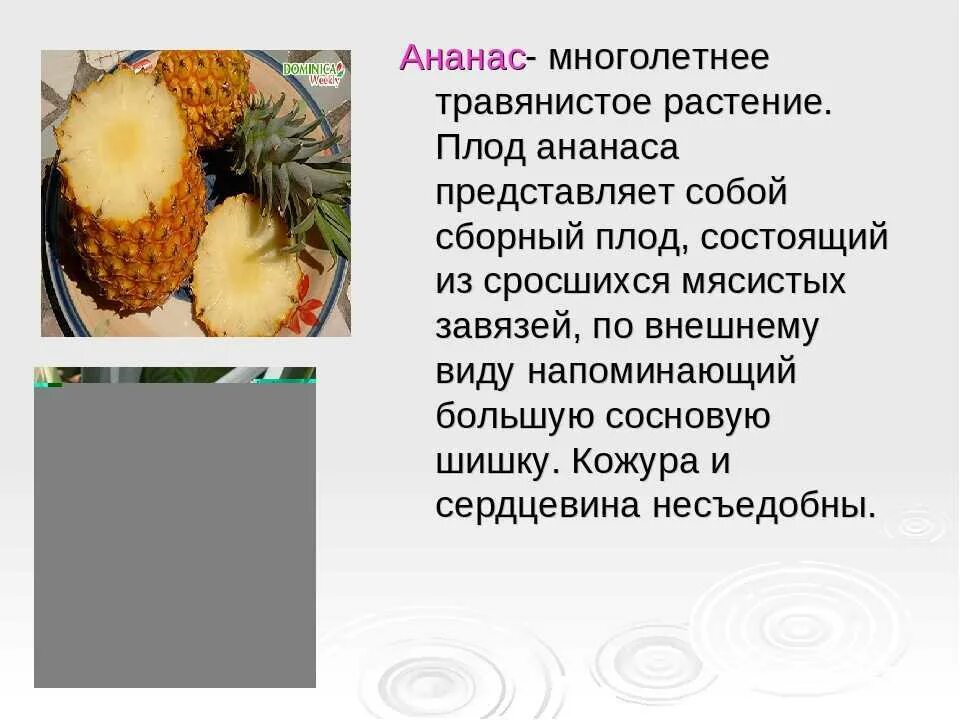 DOMINICA Weekly

Ананас- многолетнее травянистое растение. Плод ананаса представляет собой сборный плод, состоящий из сросшихся мясистых завязей, по внешнему виду напоминающий большую сосновую шишку. Кожура и сердцевина несъедобны.